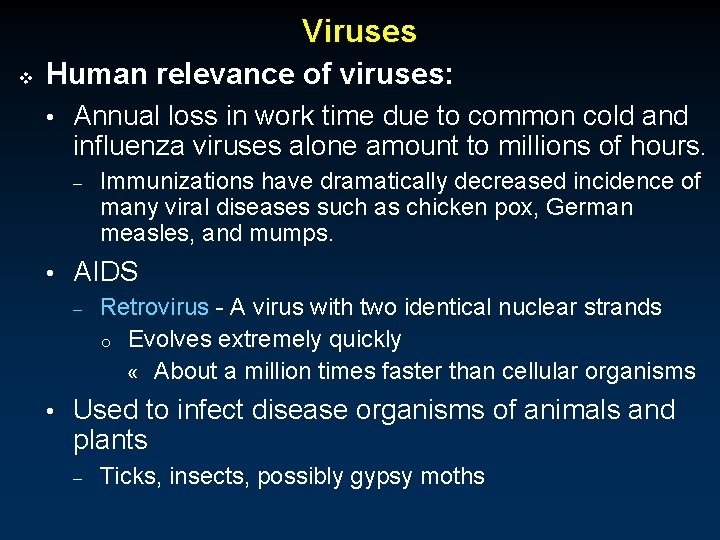 Viruses

❖ Human relevance of viruses:

• Annual loss in work time due to common cold and influenza viruses alone amount to millions of hours.

– Immunizations have dramatically decreased incidence of many viral diseases such as chicken pox, German measles, and mumps.

• AIDS

– Retrovirus - A virus with two identical nuclear strands

o Evolves extremely quickly

« About a million times faster than cellular organisms

• Used to infect disease organisms of animals and plants

– Ticks, insects, possibly gypsy moths